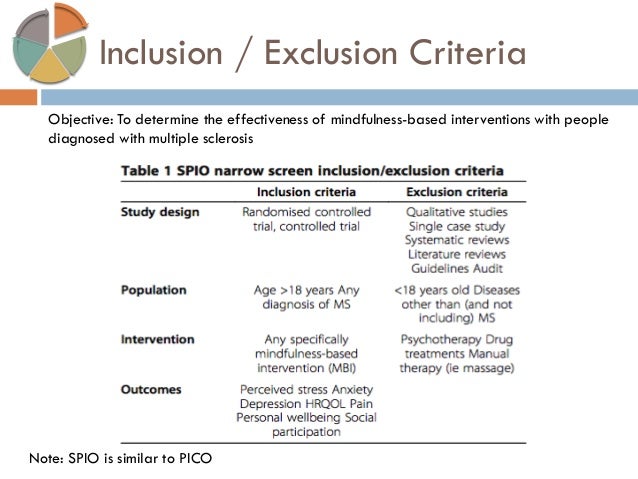 Inclusion / Exclusion Criteria

Objective: To determine the effectiveness of mindfulness-based interventions with people diagnosed with multiple sclerosis

Table 1 SPIO narrow screen inclusion/exclusion criteria

| | Inclusion criteria | Exclusion criteria |
|---|---|---|
| Study design | Randomised controlled trial, controlled trial | Qualitative studies Single case study Systematic reviews Literature reviews Guidelines Audit |
| Population | Age >18 years Any diagnosis of MS | <18 years old Diseases other than (and not including) MS |
| Intervention | Any specifically mindfulness-based intervention (MBI) | Psychotherapy Drug treatments Manual therapy (ie massage) |
| Outcomes | Perceived stress Anxiety Depression HRQOL Pain Personal wellbeing Social participation | |

Note: SPIO is similar to PICO